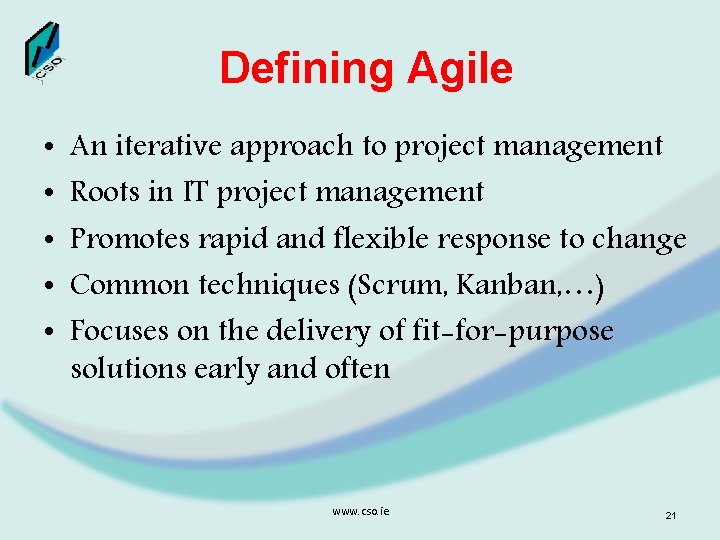 CSO

Defining Agile

• An iterative approach to project management
• Roots in IT project management
• Promotes rapid and flexible response to change
• Common techniques (Scrum, Kanban,…)
• Focuses on the delivery of fit-for-purpose solutions early and often

www.cso.ie

21